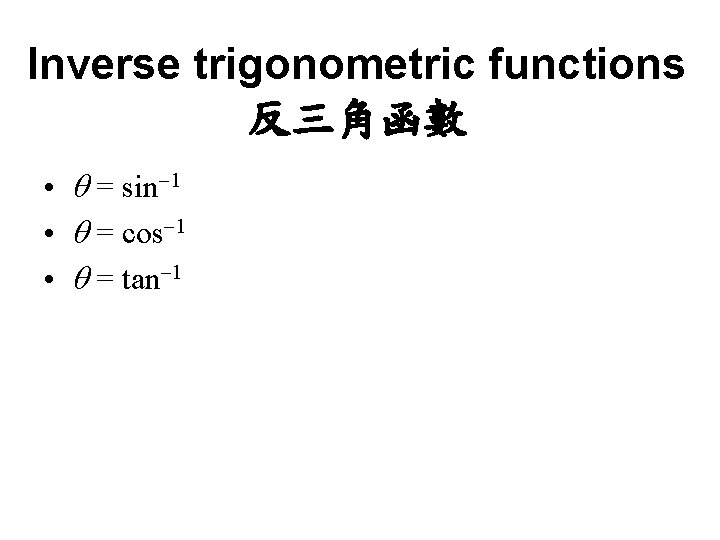 Inverse trigonometric functions
反三角函數

• $\theta = \sin^{-1}$
• $\theta = \cos^{-1}$
• $\theta = \tan^{-1}$